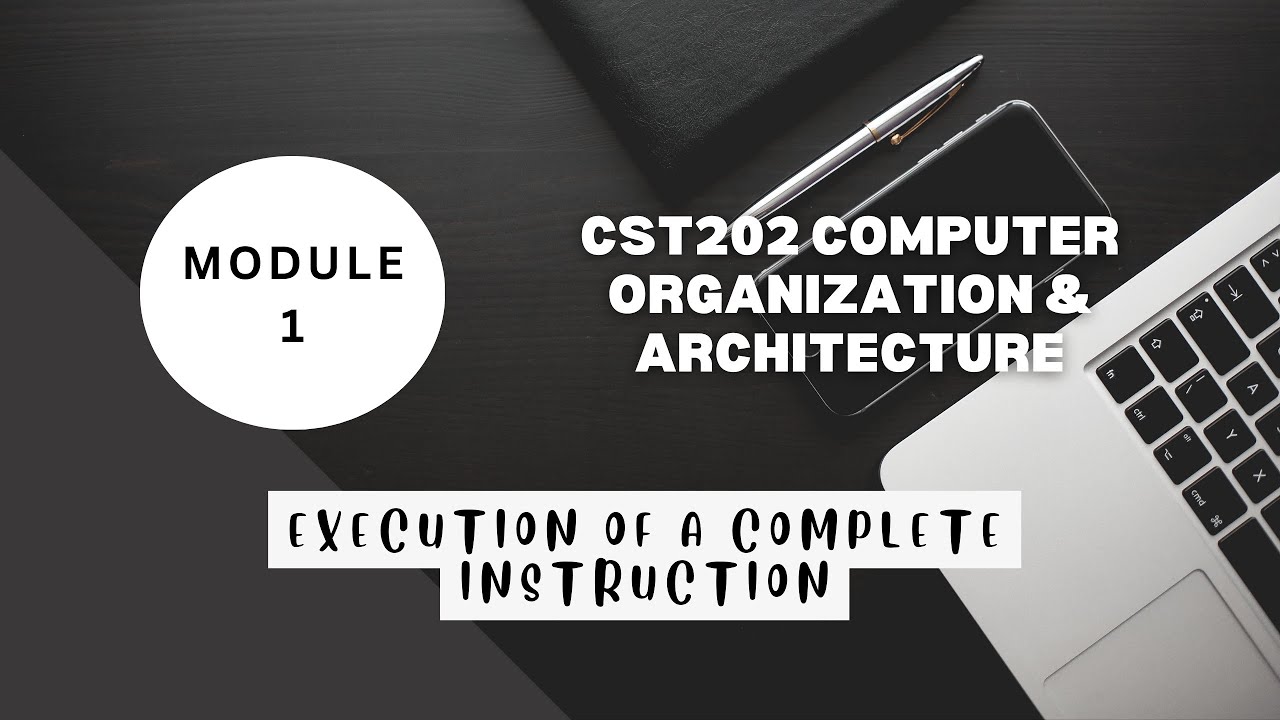 MODULE 1

CST202 COMPUTER ORGANIZATION & ARCHITECTURE

EXECUTION OF A COMPLETE INSTRUCTION